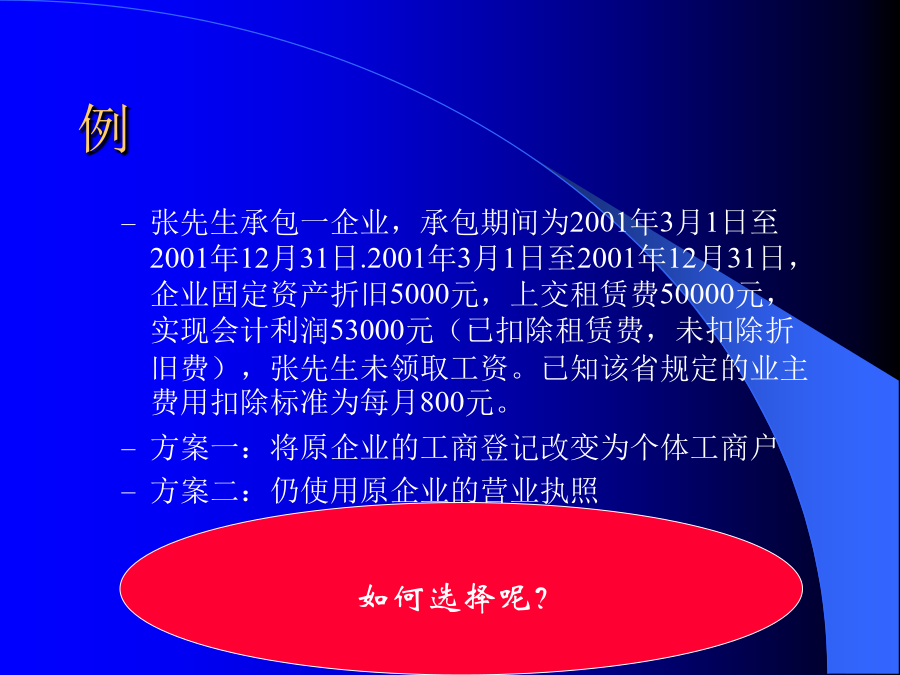 例

– 张先生承包一企业，承包期间为2001年3月1日至2001年12月31日.2001年3月1日至2001年12月31日，企业固定资产折旧5000元，上交租赁费50000元，实现会计利润53000元（已扣除租赁费，未扣除折旧费），张先生未领取工资。已知该省规定的业主费用扣除标准为每月800元。

– 方案一：将原企业的工商登记改变为个体工商户

– 方案二：仍使用原企业的营业执照

如何选择呢？